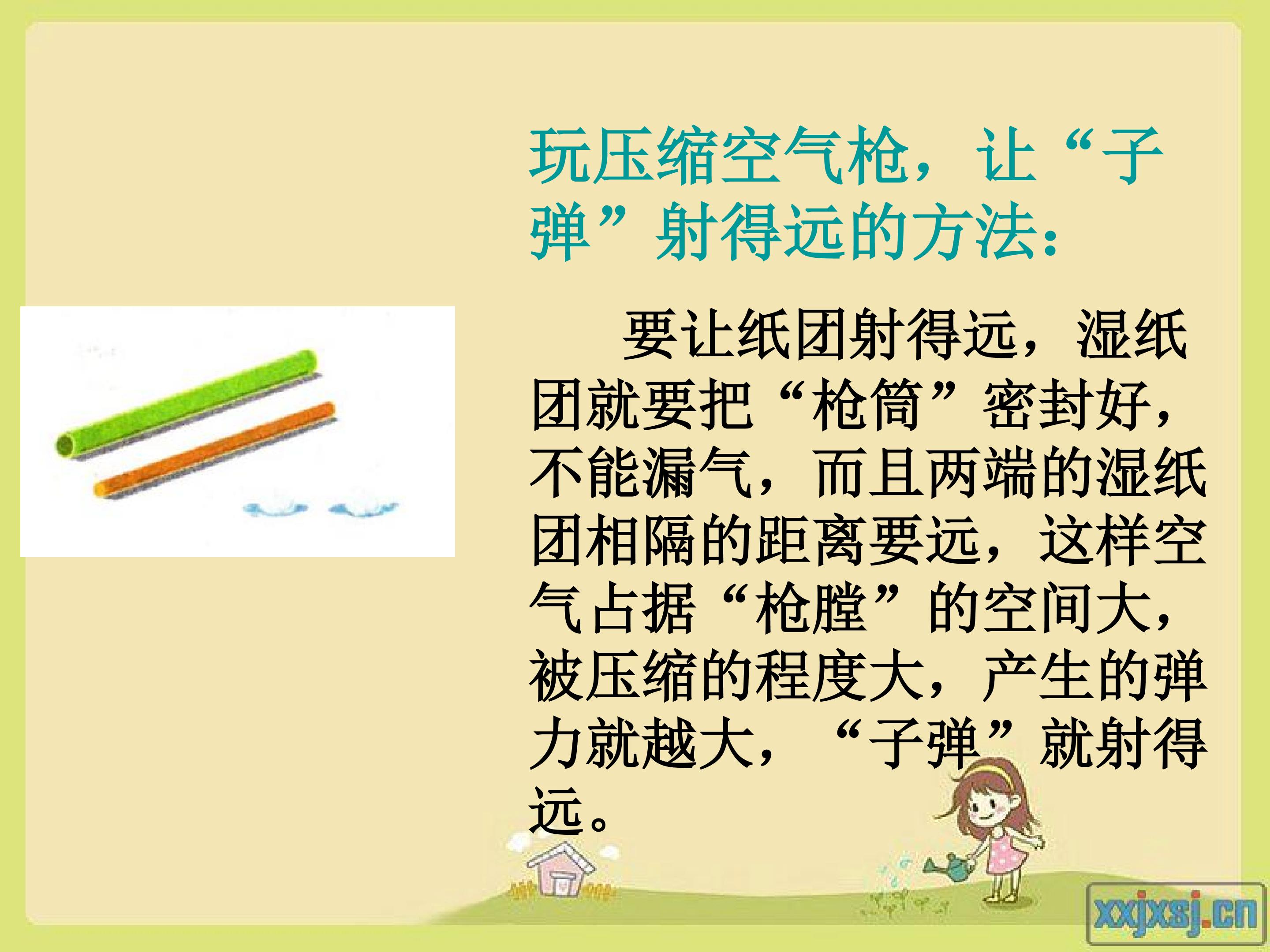 玩压缩空气枪，让“子弹”射得远的方法：

要让纸团射得远，湿纸团就要把“枪筒”密封好，不能漏气，而且两端的湿纸团相隔的距离要远，这样空气占据“枪膛”的空间大，被压缩的程度大，产生的弹力就越大，“子弹”就射得远。

xxjxsj.cn